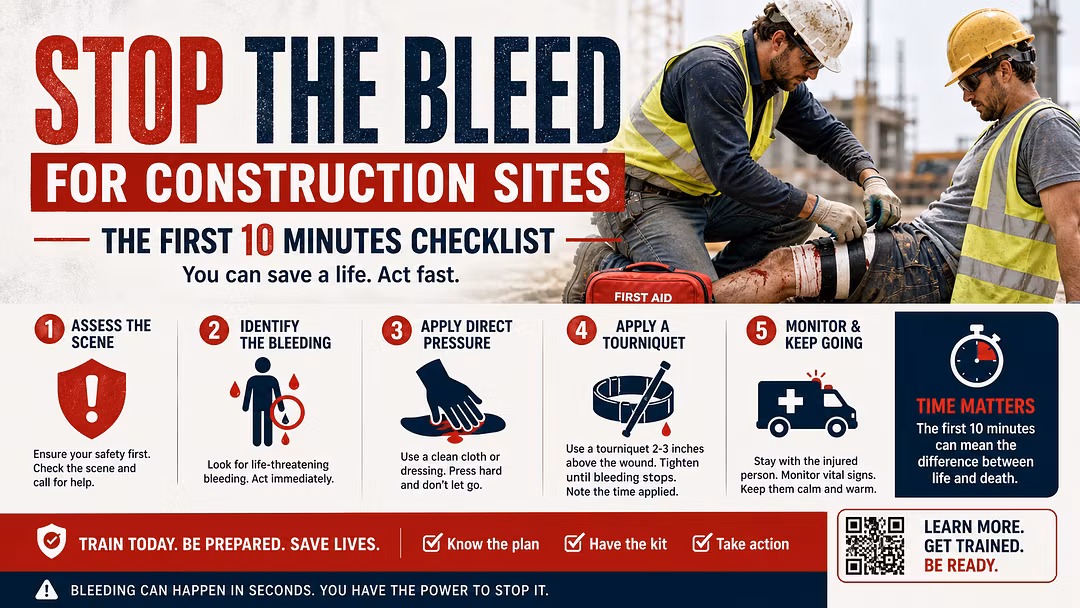 STOP THE BLEED

FOR CONSTRUCTION SITES

THE FIRST 10 MINUTES CHECKLIST

You can save a life. Act fast.

FIRST AID

1 ASSESS THE SCENE

Ensure your safety first. Check the scene and call for help.

2 IDENTIFY THE BLEEDING

Look for life-threatening bleeding. Act immediately.

3 APPLY DIRECT PRESSURE

Use a clean cloth or dressing. Press hard and don't let go.

4 APPLY A TOURNIQUET

Use a tourniquet 2-3 inches above the wound. Tighten until bleeding stops. Note the time applied.

5 MONITOR & KEEP GOING

Stay with the injured person. Monitor vital signs. Keep them calm and warm.

TIME MATTERS

The first 10 minutes can mean the difference between life and death.

TRAIN TODAY. BE PREPARED. SAVE LIVES.

Know the plan

Have the kit

Take action

LEARN MORE. GET TRAINED. BE READY.

BLEEDING CAN HAPPEN IN SECONDS. YOU HAVE THE POWER TO STOP IT.